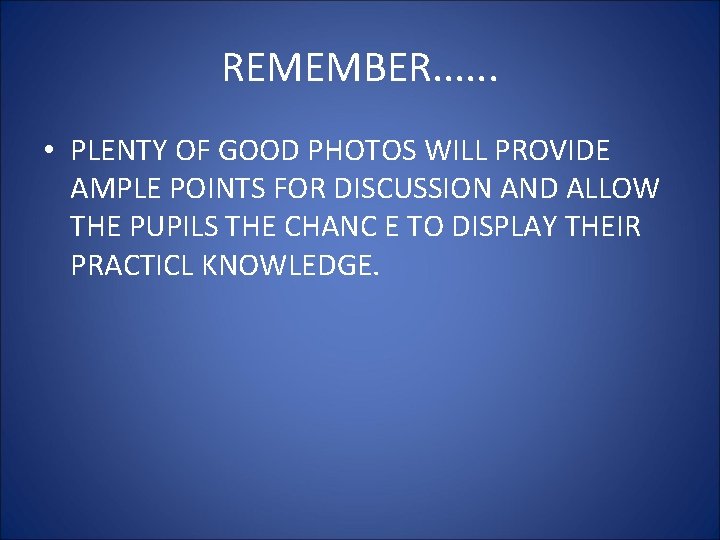 REMEMBER……

• PLENTY OF GOOD PHOTOS WILL PROVIDE AMPLE POINTS FOR DISCUSSION AND ALLOW THE PUPILS THE CHANC E TO DISPLAY THEIR PRACTICL KNOWLEDGE.